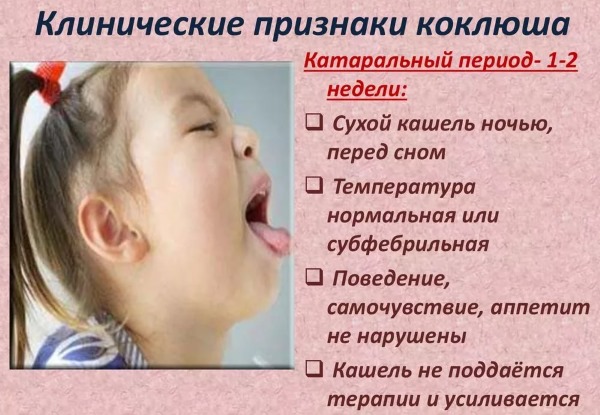 Клинические признаки коклюша

Катаральный период- 1-2 недели:

❑ Сухой кашель ночью, перед сном

❑ Температура нормальная или субфебрильная

❑ Поведение, самочувствие, аппетит не нарушены

❑ Кашель не поддаётся терапии и усиливается